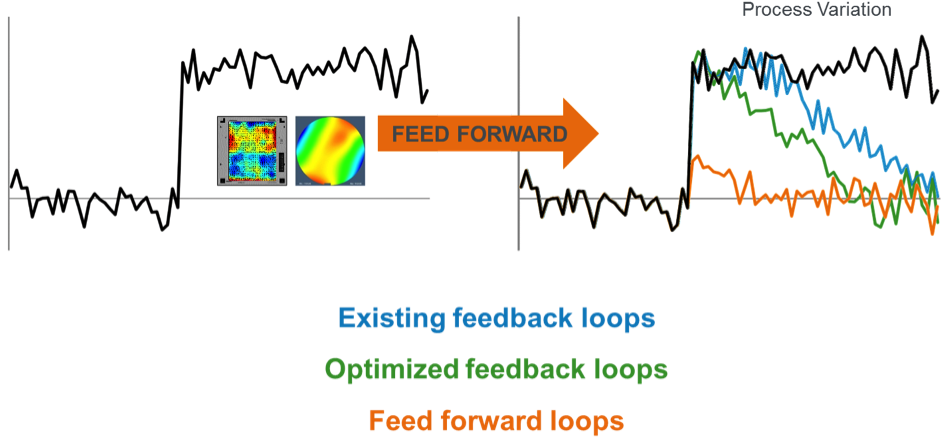 Process Variation

FEED FORWARD

Existing feedback loops

Optimized feedback loops

Feed forward loops